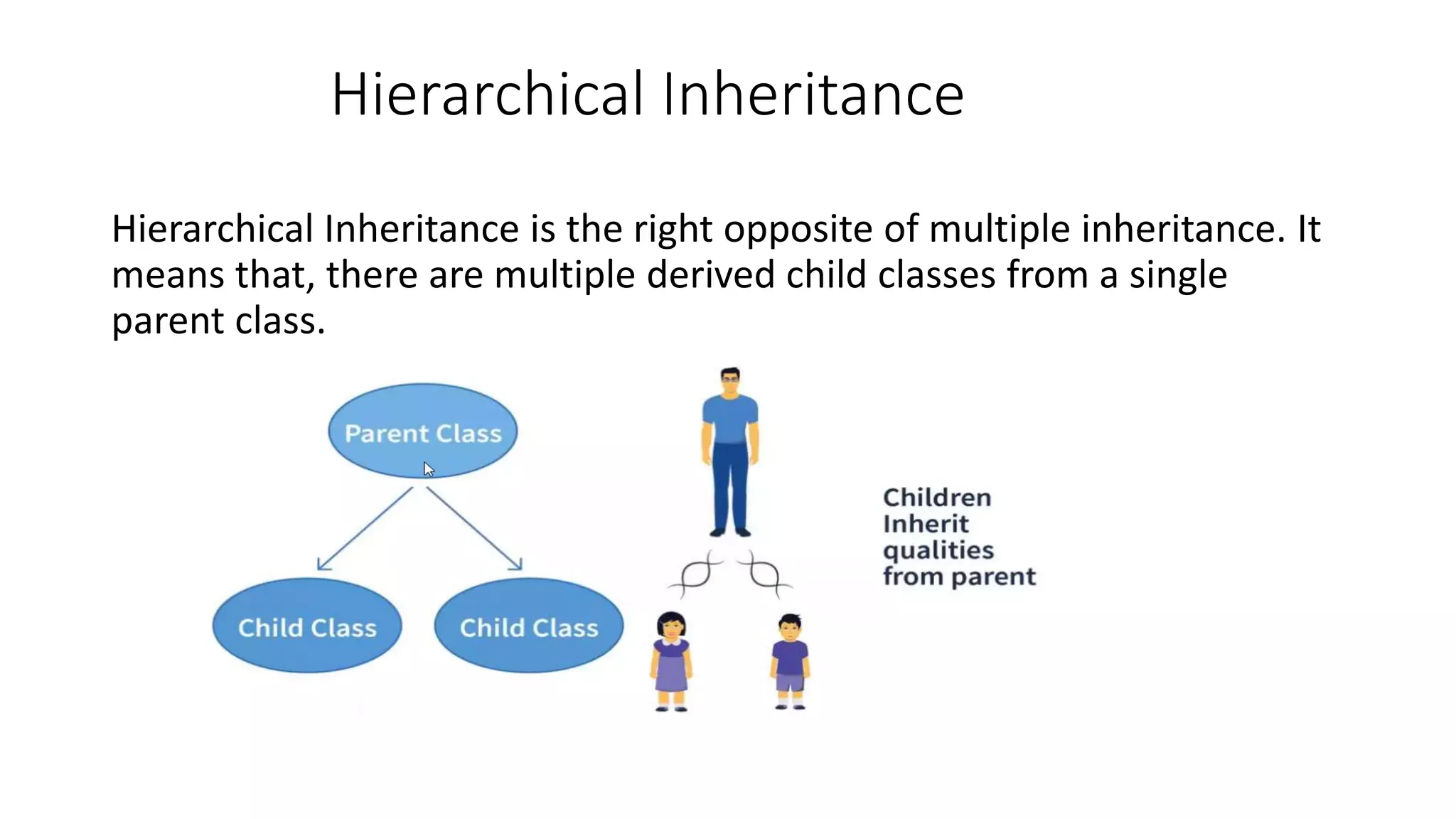 Hierarchical Inheritance

Hierarchical Inheritance is the right opposite of multiple inheritance. It means that, there are multiple derived child classes from a single parent class.

Parent Class

Child Class

Child Class

Children Inherit qualities from parent